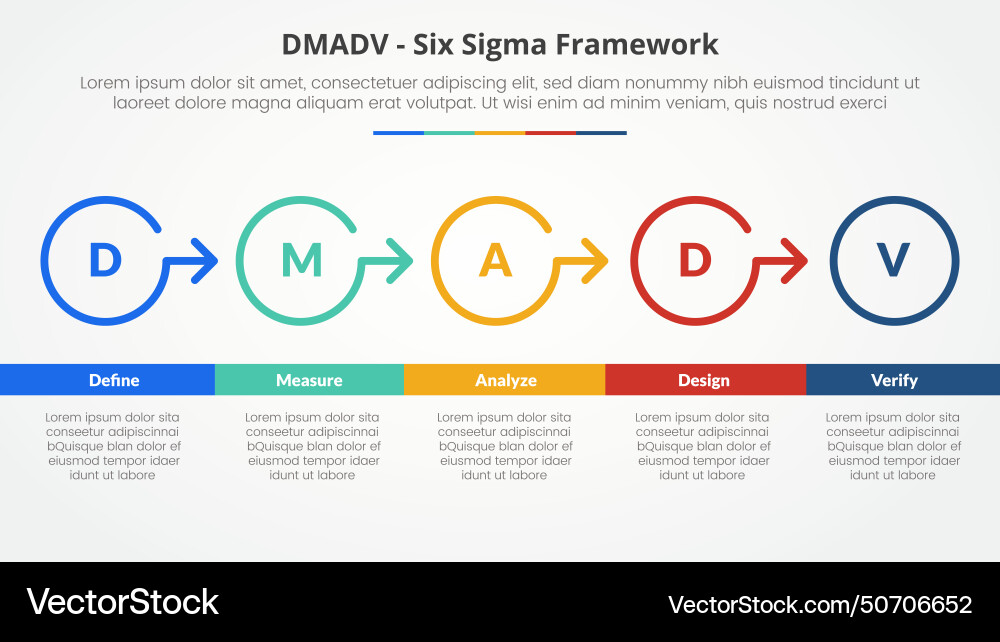 DMADV - Six Sigma Framework

Lorem ipsum dolor sit amet, consectetuer adipiscing elit, sed diam nonummy nibh euismod tincidunt ut laoreet dolore magna aliquam erat volutpat. Ut wisi enim ad minim veniam, quis nostrud exerci

D

M

A

D

V

Define

Measure

Analyze

Design

Verify

Lorem ipsum dolor sita conseetur adipiscinnai bQuisque blan dolor ef eiusmod tempor idaer idunt ut labore

Lorem ipsum dolor sita conseetur adipiscinnai bQuisque blan dolor ef eiusmod tempor idaer idunt ut labore

Lorem ipsum dolor sita conseetur adipiscinnai bQuisque blan dolor ef eiusmod tempor idaer idunt ut labore

Lorem ipsum dolor sita conseetur adipiscinnai bQuisque blan dolor ef eiusmod tempor idaer idunt ut labore

Lorem ipsum dolor sita conseetur adipiscinnai bQuisque blan dolor ef eiusmod tempor idaer idunt ut labore

VectorStock

VectorStock.com/50706652